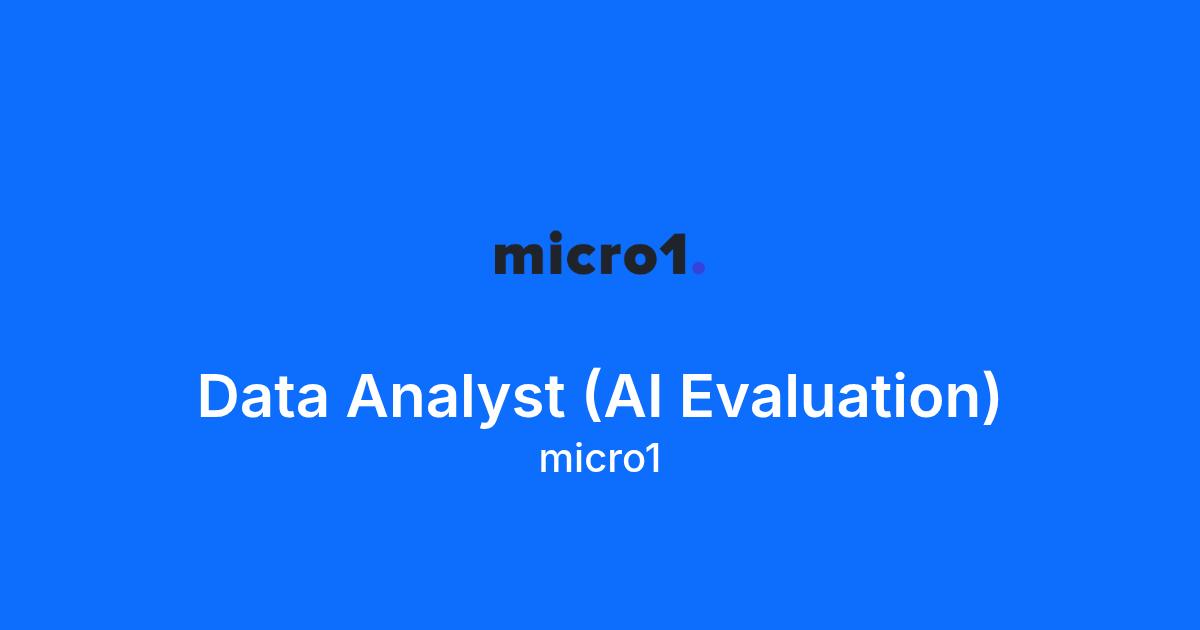 micro1.

Data Analyst (AI Evaluation)
micro1